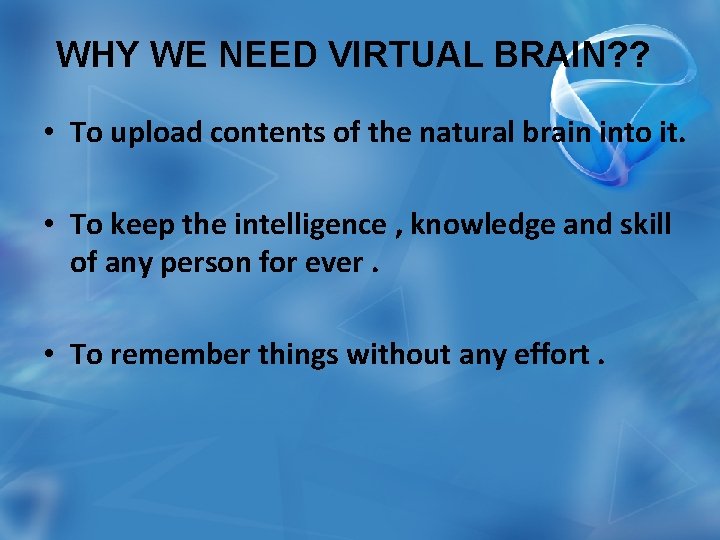 WHY WE NEED VIRTUAL BRAIN??

• To upload contents of the natural brain into it.

• To keep the intelligence , knowledge and skill of any person for ever .

• To remember things without any effort .